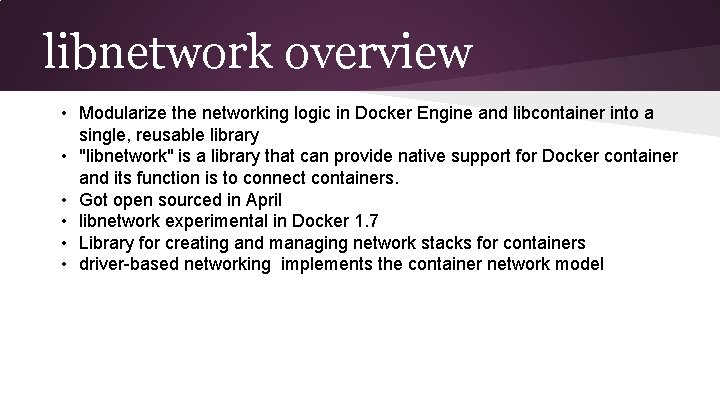 libnetwork overview

• Modularize the networking logic in Docker Engine and libcontainer into a single, reusable library
• "libnetwork" is a library that can provide native support for Docker container and its function is to connect containers.
• Got open sourced in April
• libnetwork experimental in Docker 1.7
• Library for creating and managing network stacks for containers
• driver-based networking implements the container network model